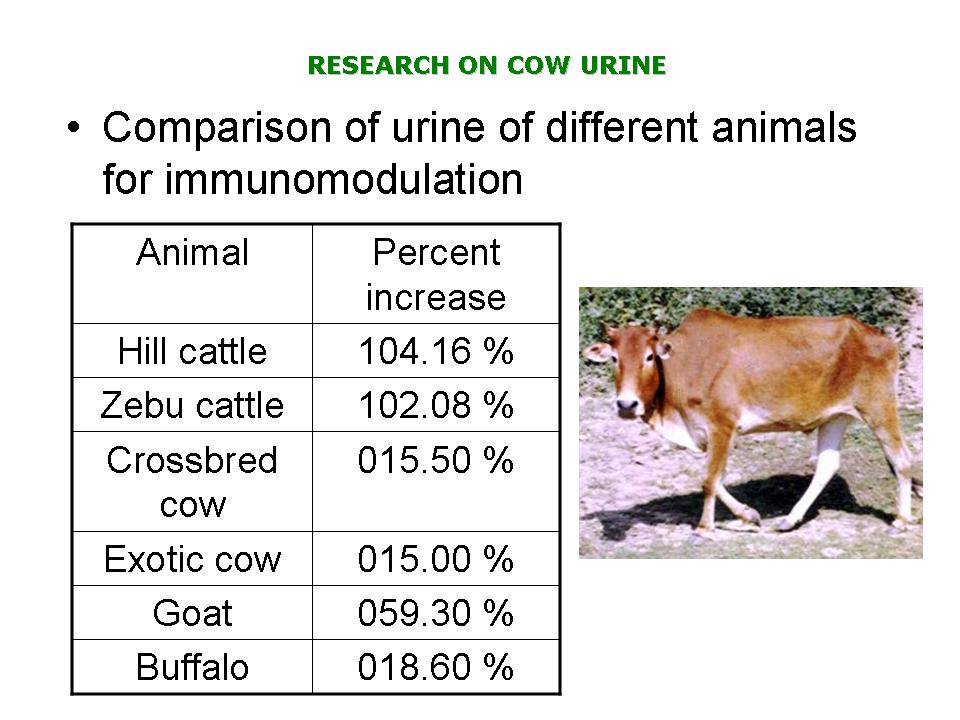 RESEARCH ON COW URINE

• Comparison of urine of different animals for immunomodulation

| Animal | Percent increase |
|---|---|
| Hill cattle | 104.16 % |
| Zebu cattle | 102.08 % |
| Crossbred cow | 015.50 % |
| Exotic cow | 015.00 % |
| Goat | 059.30 % |
| Buffalo | 018.60 % |